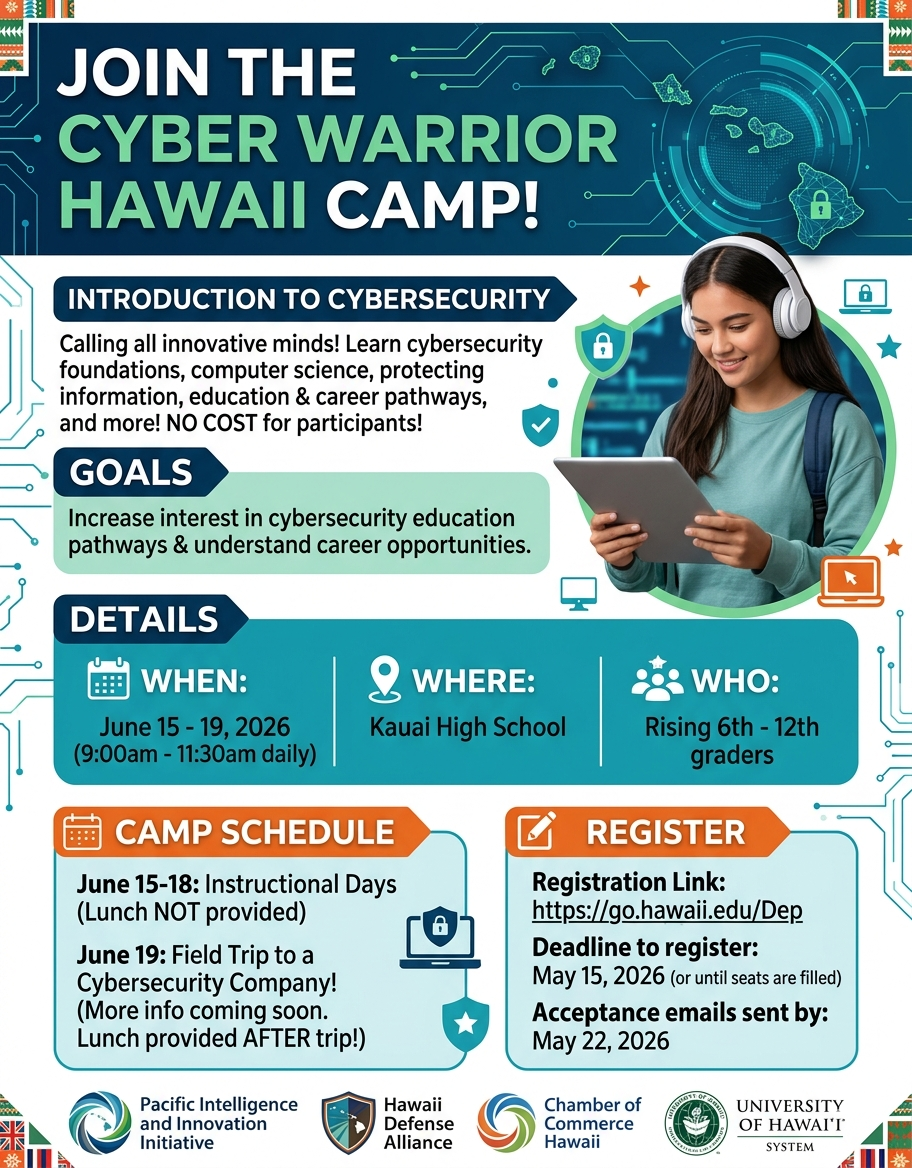 JOIN THE CYBER WARRIOR HAWAII CAMP!

INTRODUCTION TO CYBERSECURITY

Calling all innovative minds! Learn cybersecurity foundations, computer science, protecting information, education & career pathways, and more! NO COST for participants!

GOALS

Increase interest in cybersecurity education pathways & understand career opportunities.

DETAILS

WHEN:
June 15 - 19, 2026
(9:00am - 11:30am daily)

WHERE:
Kauai High School

WHO:
Rising 6th - 12th graders

CAMP SCHEDULE

June 15-18: Instructional Days (Lunch NOT provided)

June 19: Field Trip to a Cybersecurity Company! (More info coming soon. Lunch provided AFTER trip!)

REGISTER

Registration Link:
https://go.hawaii.edu/Dep

Deadline to register:
May 15, 2026 (or until seats are filled)

Acceptance emails sent by:
May 22, 2026

Pacific Intelligence and Innovation Initiative

Hawaii Defense Alliance

Chamber of Commerce Hawaii

UNIVERSITY OF HAWAI'I SYSTEM